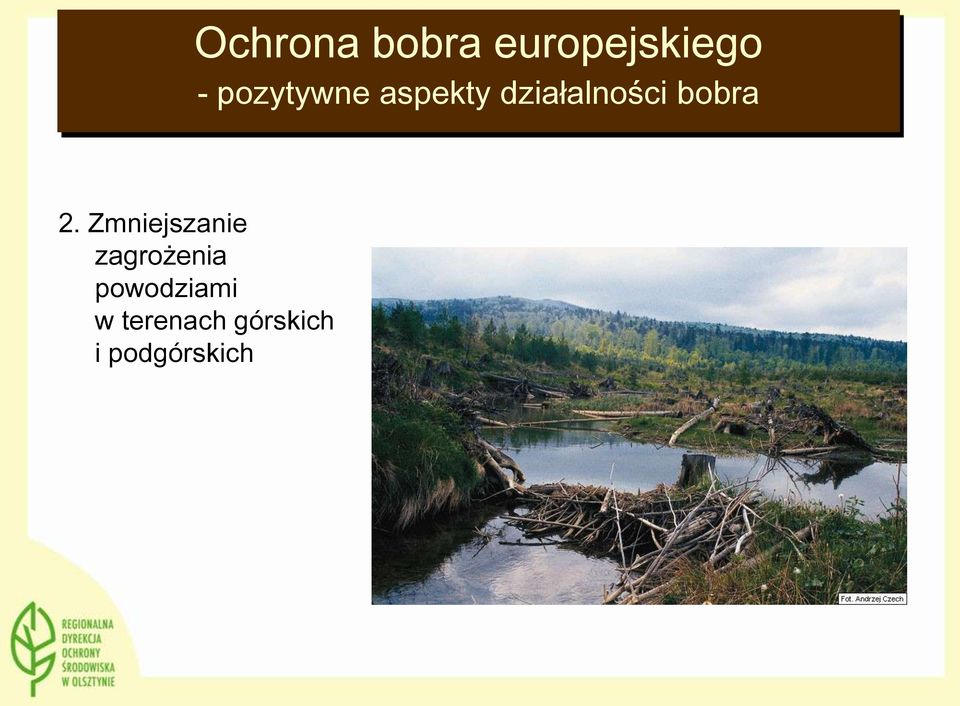 Ochrona bobra europejskiego
- pozytywne aspekty działalności bobra

2. Zmniejszanie zagrożenia powodziami w terenach górskich i podgórskich

Fot. Andrzej Czech

REGIONALNA DYREKCJA OCHRONY ŚRODOWISKA W OLSZTYNIE